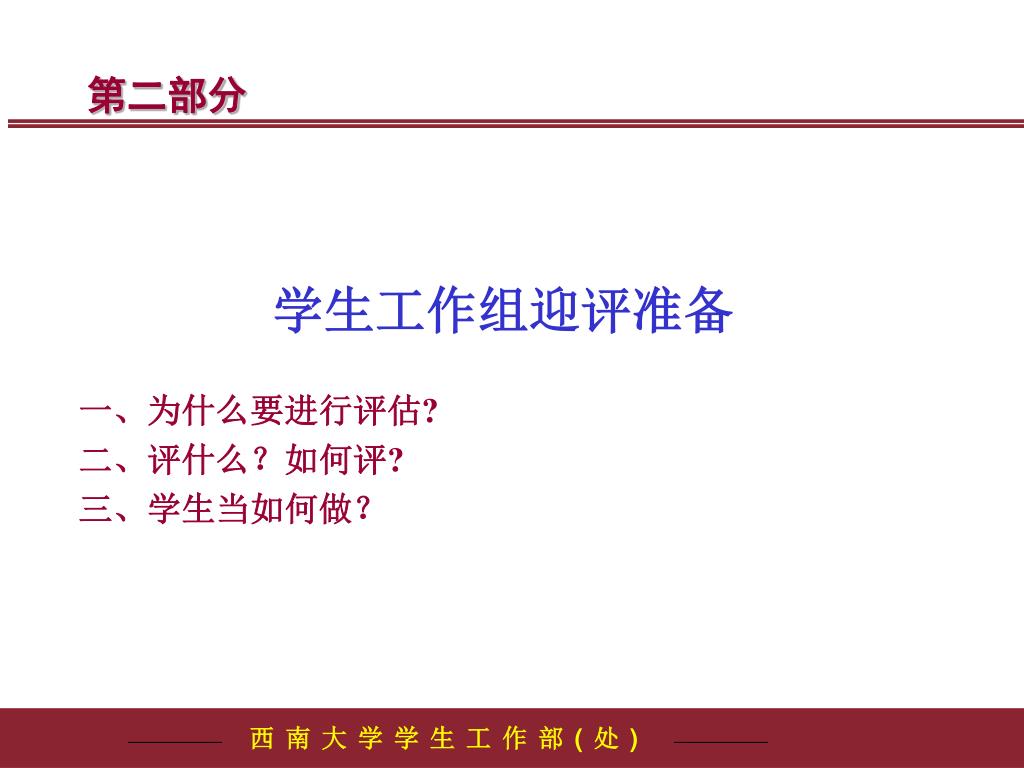 第二部分

学生工作组迎评准备

一、为什么要进行评估?
二、评什么？如何评?
三、学生当如何做？

西南大学学生工作部(处)